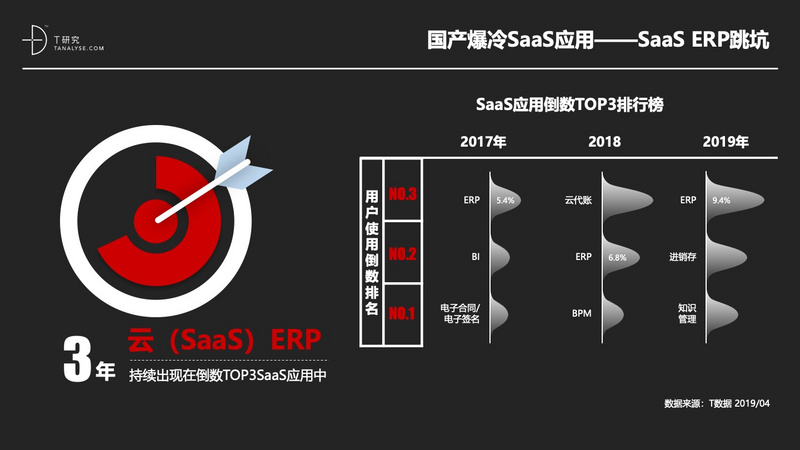 T研究
TANALYSE.COM

国产爆冷SaaS应用——SaaS ERP跳坑

SaaS应用倒数TOP3排行榜

| 用户使用倒数排名 | 2017年 | 2018 | 2019年 |
|---|---|---|---|
| NO.3 | ERP 5.4% | 云代账 | ERP 9.4% |
| NO.2 | BI | ERP 6.8% | 进销存 |
| NO.1 | 电子合同/电子签名 | BPM | 知识管理 |

3年 云（SaaS）ERP
持续出现在倒数TOP3SaaS应用中

数据来源：T数据 2019/04